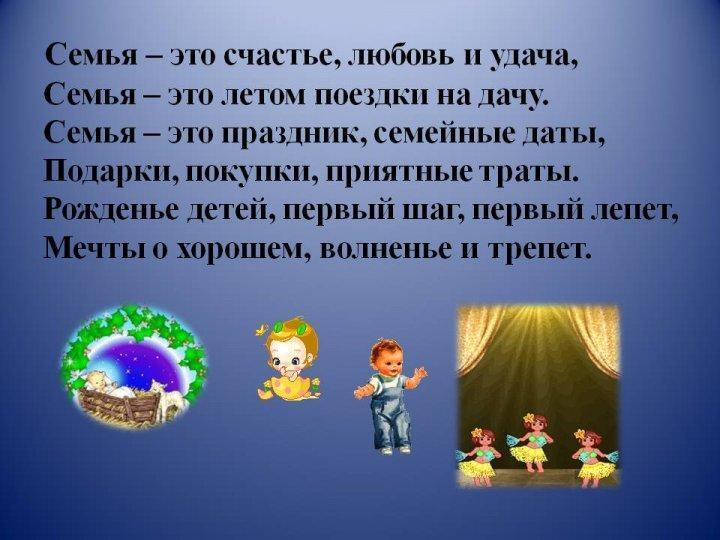 Семья – это счастье, любовь и удача,
Семья – это летом поездки на дачу.
Семья – это праздник, семейные даты,
Подарки, покупки, приятные траты.
Рожденье детей, первый шаг, первый лепет,
Мечты о хорошем, волненье и трепет.